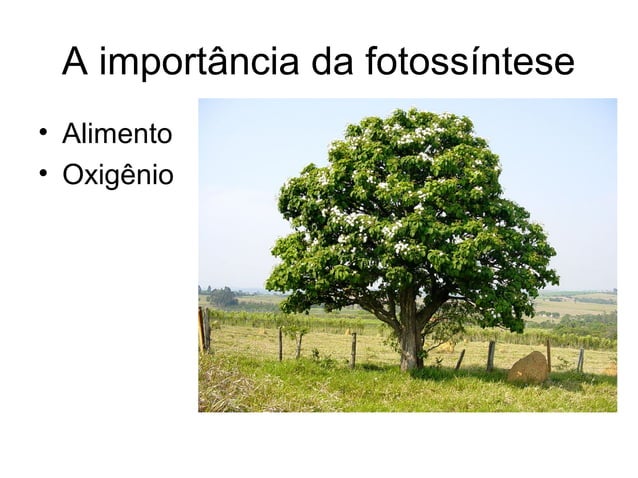 A importância da fotossíntese

• Alimento
• Oxigênio